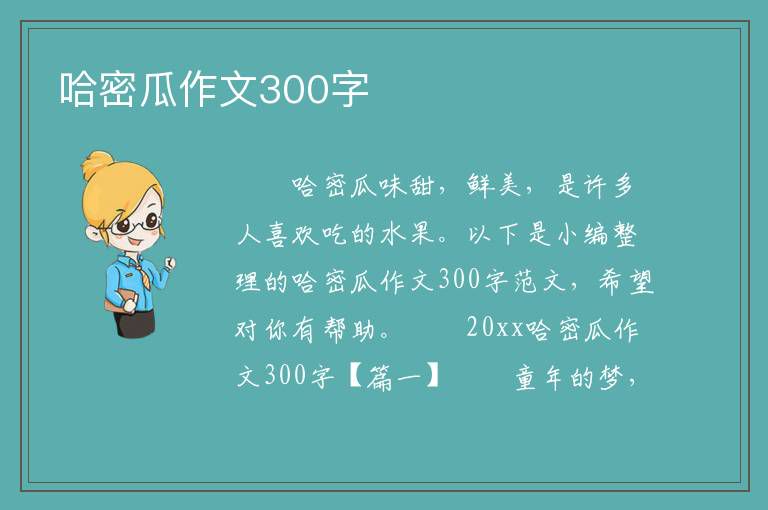 哈密瓜作文300字

哈密瓜味甜，鲜美，是许多人喜欢吃的水果。以下是小编整理的哈密瓜作文300字范文，希望对你有帮助。 20xx哈密瓜作文300字【篇一】 童年的梦，